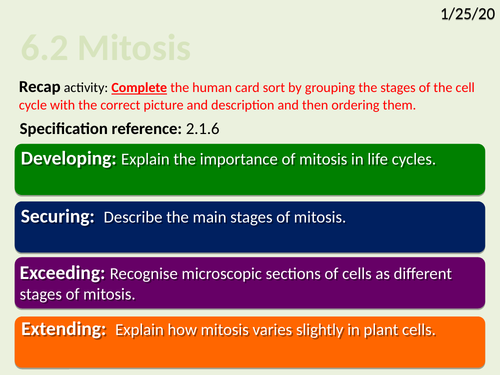 1/25/20

6.2 Mitosis

Recap activity: Complete the human card sort by grouping the stages of the cell cycle with the correct picture and description and then ordering them.

Specification reference: 2.1.6

Developing: Explain the importance of mitosis in life cycles.

Securing: Describe the main stages of mitosis.

Exceeding: Recognise microscopic sections of cells as different stages of mitosis.

Extending: Explain how mitosis varies slightly in plant cells.